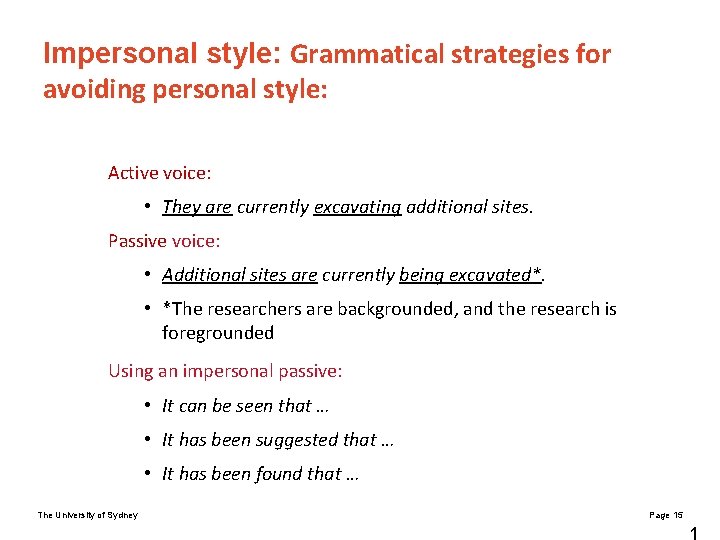 Impersonal style: Grammatical strategies for avoiding personal style:

Active voice:

• They are currently excavating additional sites.

Passive voice:

• Additional sites are currently being excavated*.

• *The researchers are backgrounded, and the research is foregrounded

Using an impersonal passive:

• It can be seen that …

• It has been suggested that …

• It has been found that …

The University of Sydney

Page 15

1